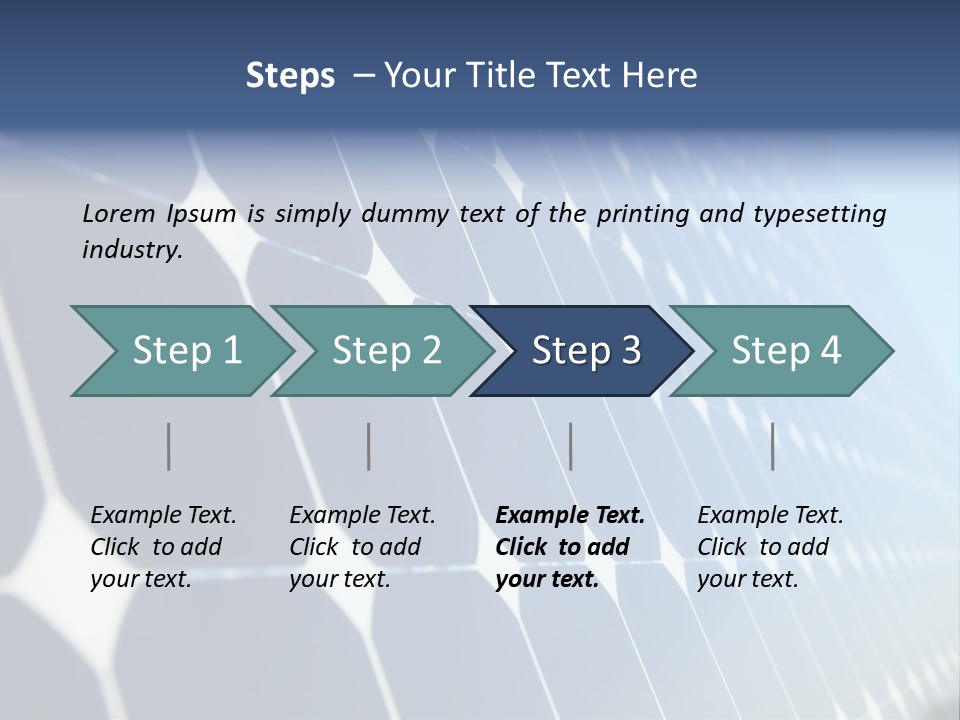 Steps – Your Title Text Here

Lorem Ipsum is simply dummy text of the printing and typesetting industry.

Step 1

Step 2

Step 3

Step 4

Example Text. Click to add your text.

Example Text. Click to add your text.

Example Text. Click to add your text.

Example Text. Click to add your text.